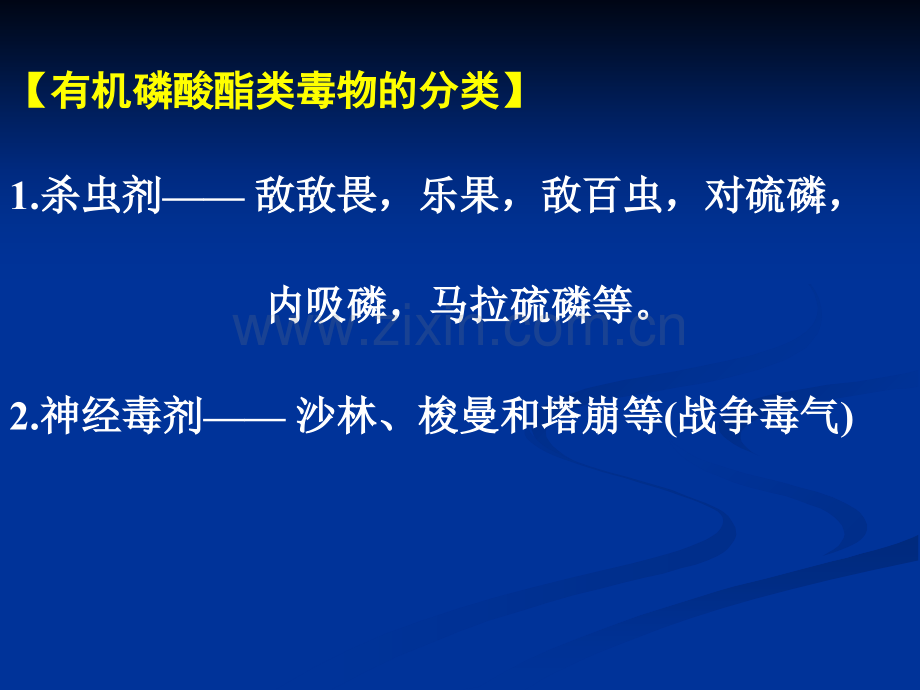 【有机磷酸酯类毒物的分类】

1.杀虫剂—— 敌敌畏，乐果，敌百虫，对硫磷，

内吸磷，马拉硫磷等。

www.zixin.com.cn

2.神经毒剂—— 沙林、梭曼和塔崩等(战争毒气)